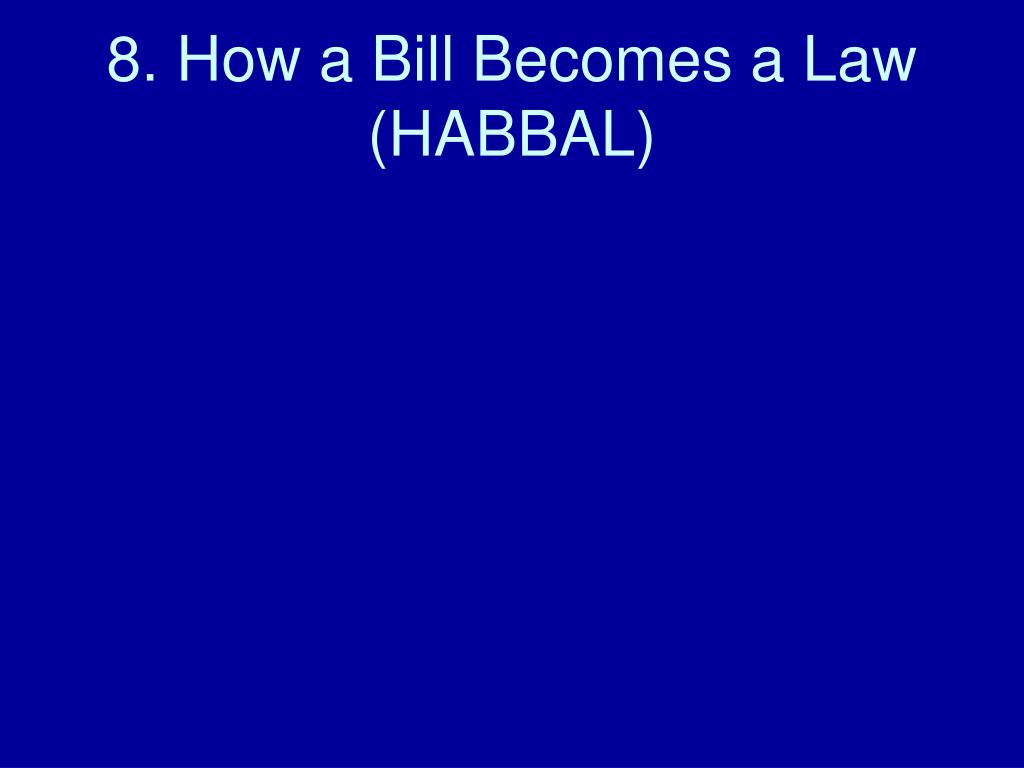 8. How a Bill Becomes a Law (HABBAL)